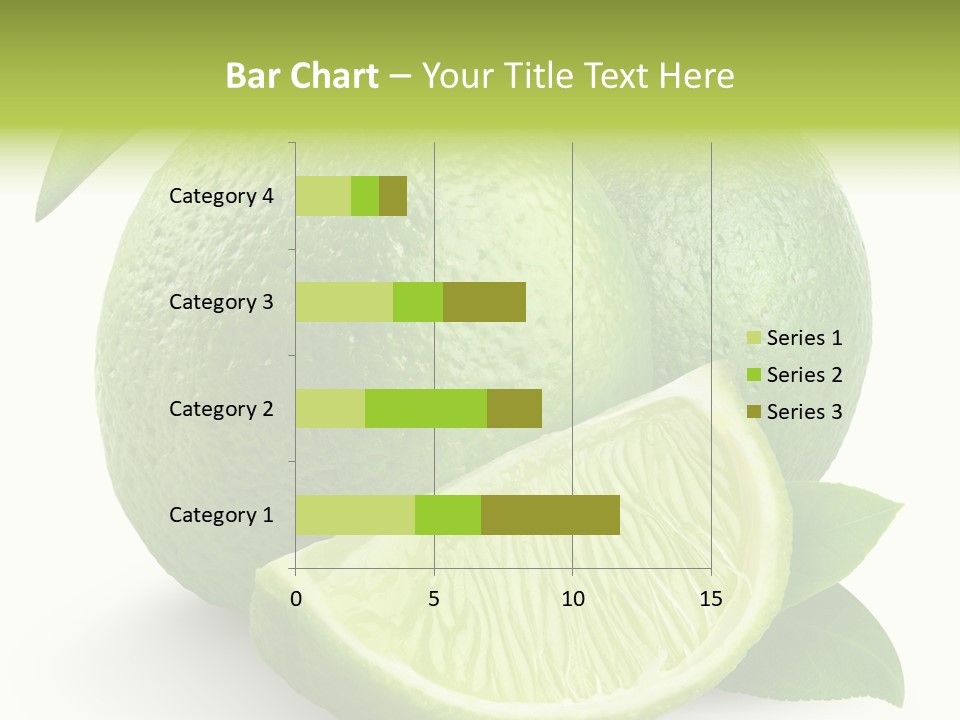 Bar Chart – Your Title Text Here

Category 4
Category 3
Category 2
Category 1

0
5
10
15

Series 1
Series 2
Series 3